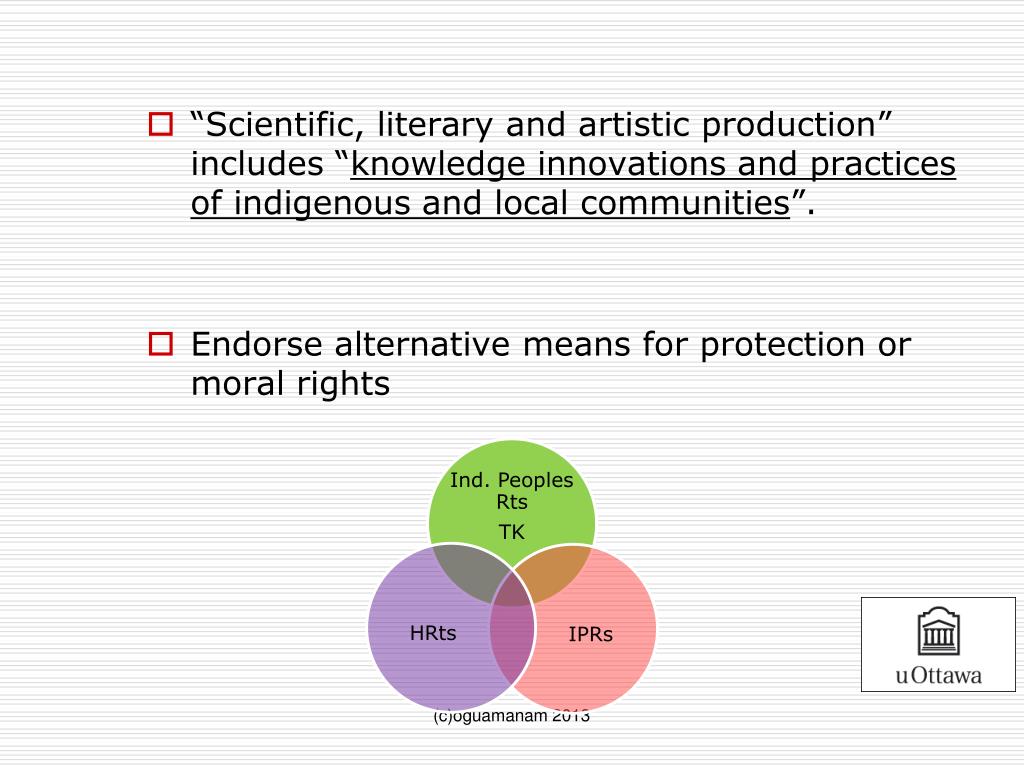 “Scientific, literary and artistic production” includes “knowledge innovations and practices of indigenous and local communities”.

Endorse alternative means for protection or moral rights

Ind. Peoples Rts
TK

HRts

IPRs

uOttawa

(c)oguamanam 2013